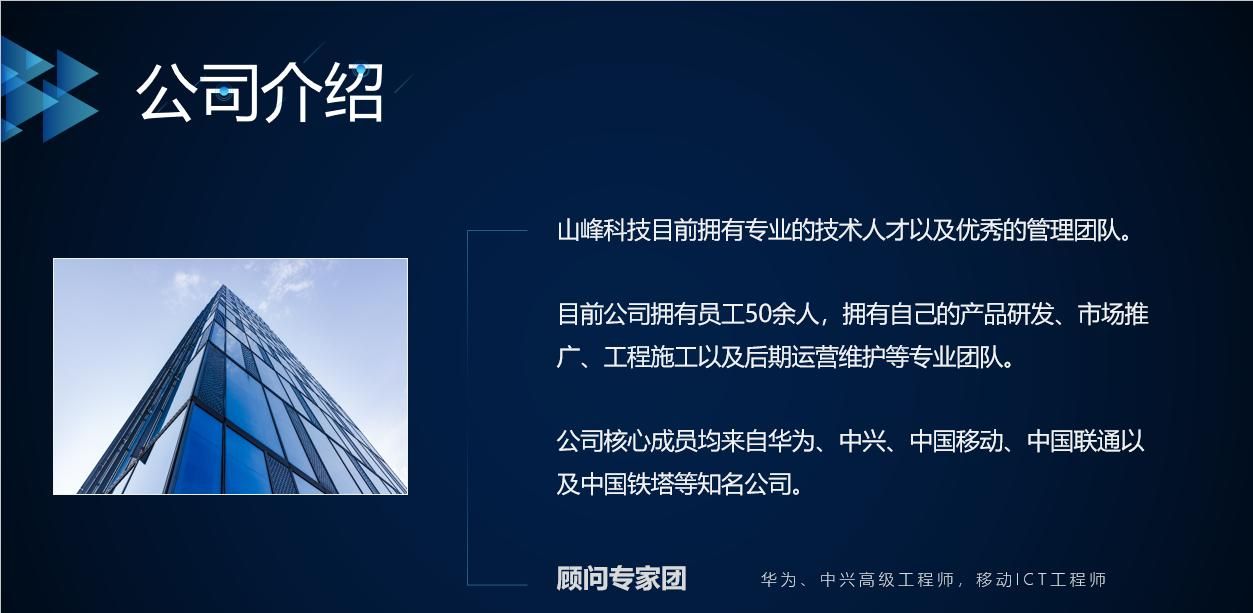 公司介绍

山峰科技目前拥有专业的技术人才以及优秀的管理团队。

目前公司拥有员工50余人，拥有自己的产品研发、市场推广、工程施工以及后期运营维护等专业团队。

公司核心成员均来自华为、中兴、中国移动、中国联通以及中国铁塔等知名公司。

顾问专家团

华为、中兴高级工程师，移动ICT工程师